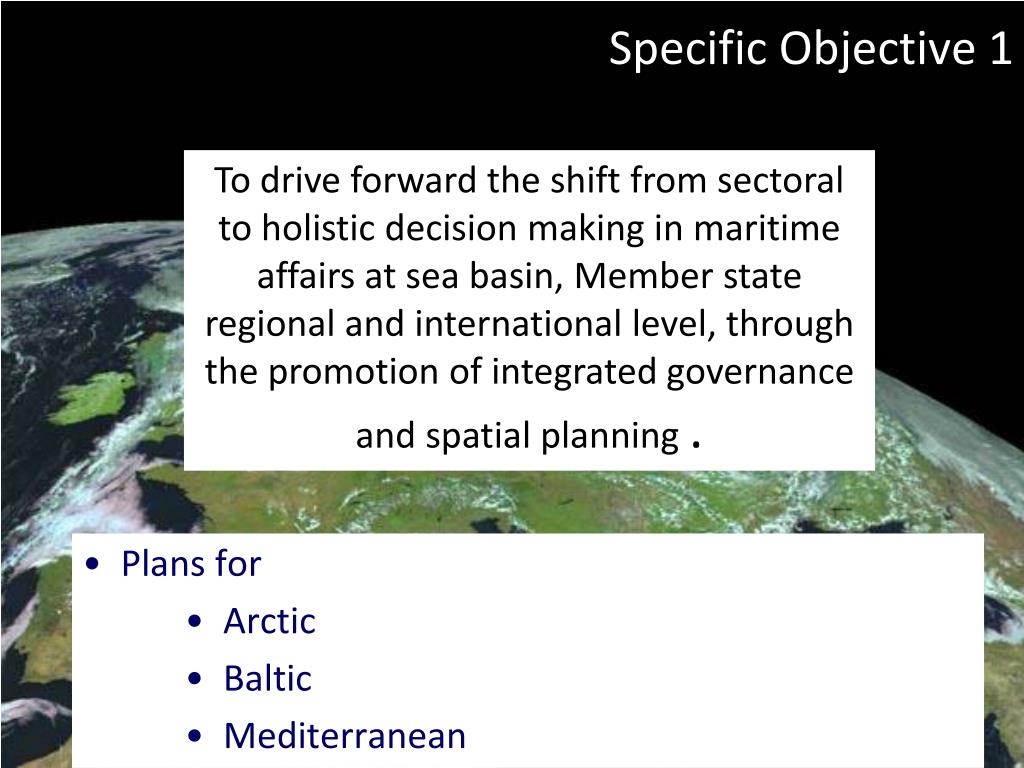 Specific Objective 1

To drive forward the shift from sectoral to holistic decision making in maritime affairs at sea basin, Member state regional and international level, through the promotion of integrated governance and spatial planning .

• Plans for
  • Arctic
  • Baltic
  • Mediterranean